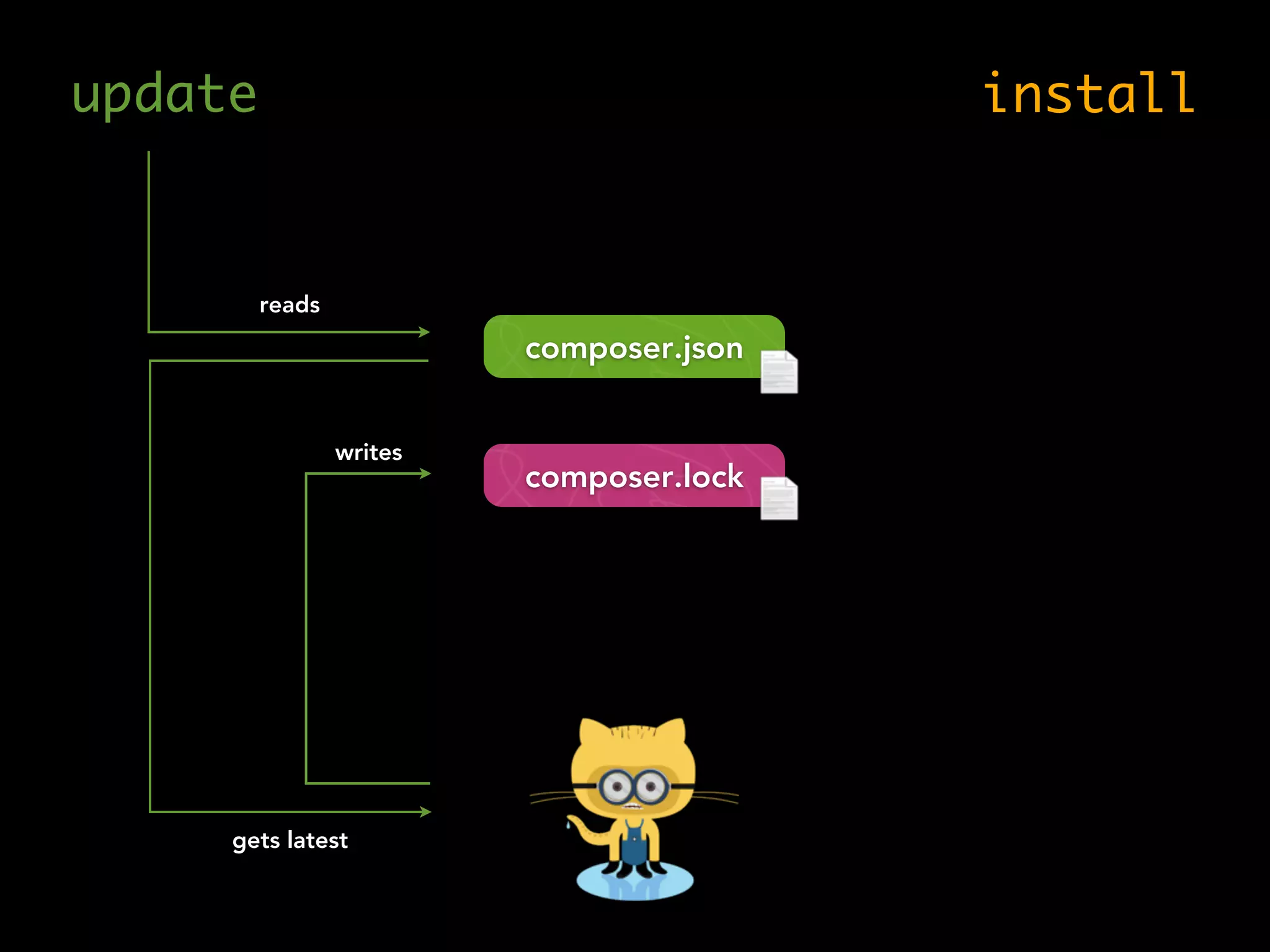 update

install

reads

composer.json

writes

composer.lock

gets latest